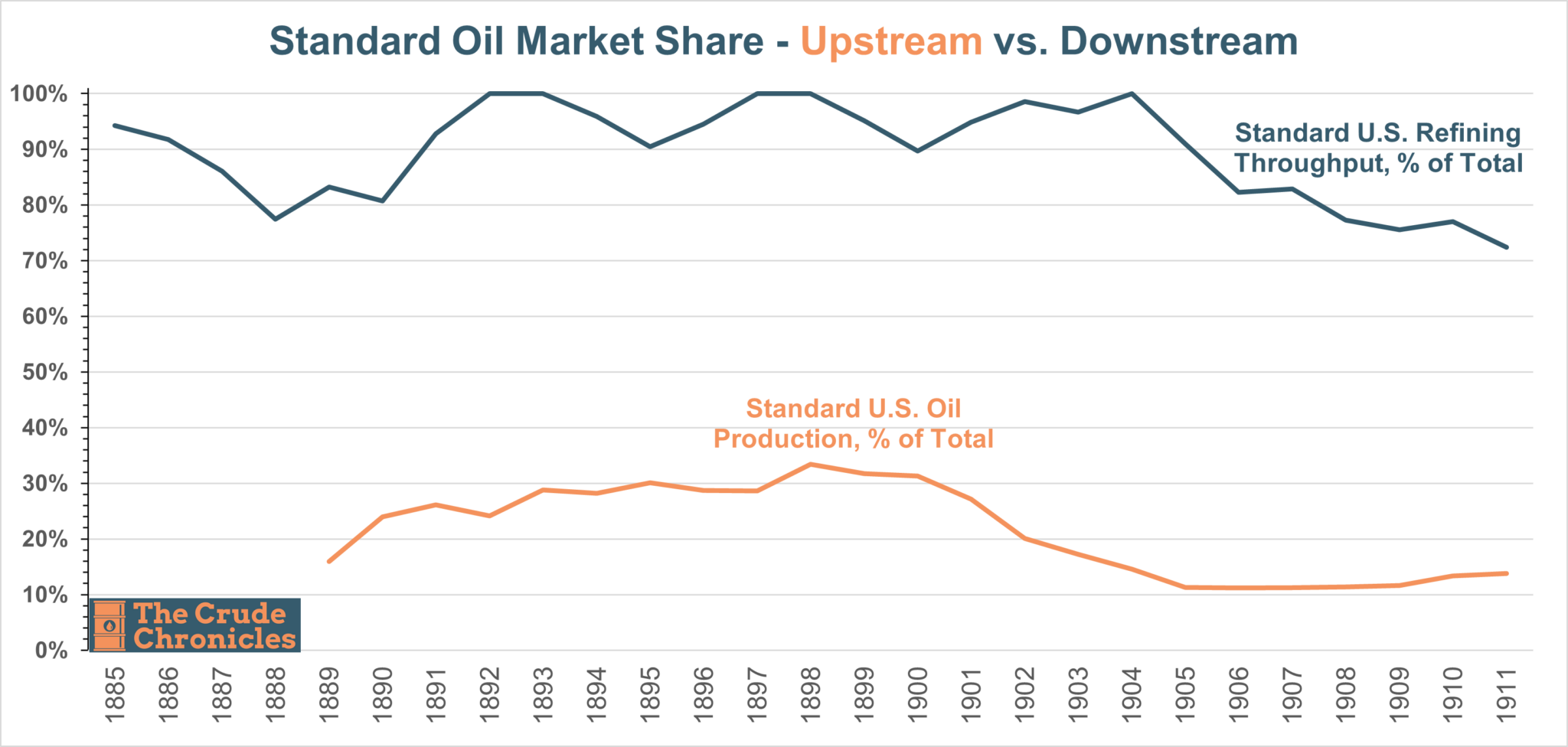 Standard Oil Market Share - Upstream vs. Downstream

100%
90%
80%
70%
60%
50%
40%
30%
20%
10%
0%

Standard U.S. Refining Throughput, % of Total

Standard U.S. Oil Production, % of Total

The Crude Chronicles

1885
1886
1887
1888
1889
1890
1891
1892
1893
1894
1895
1896
1897
1898
1899
1900
1901
1902
1903
1904
1905
1906
1907
1908
1909
1910
1911